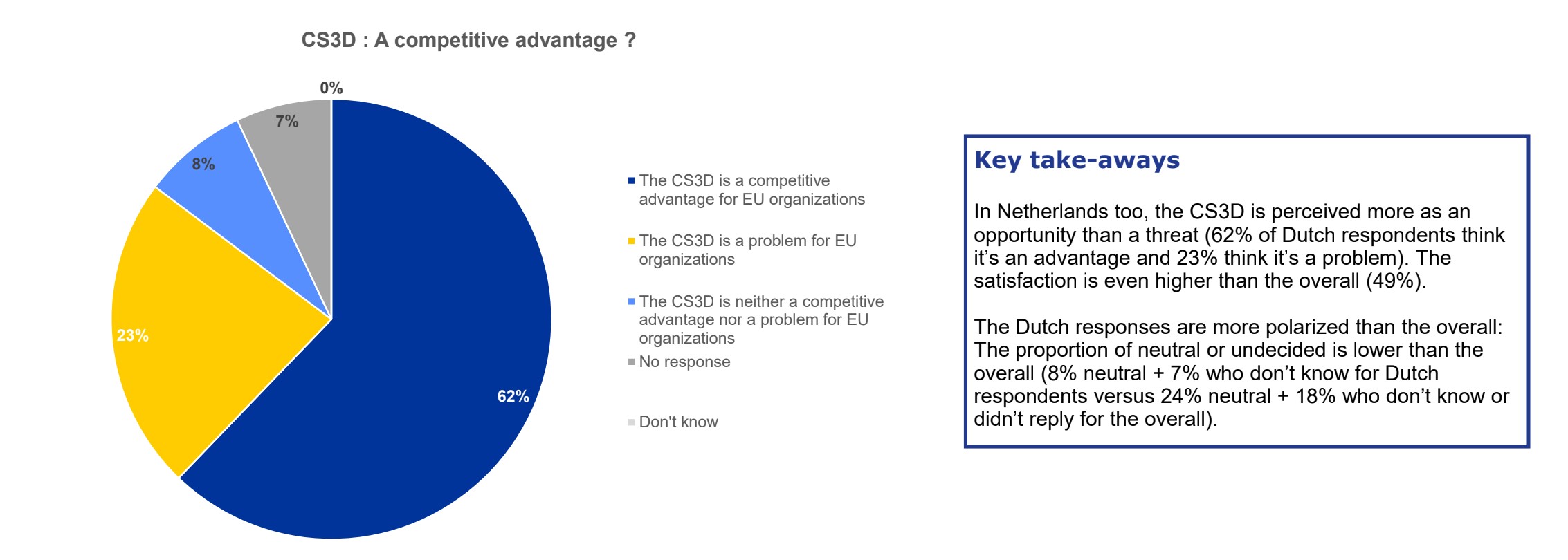 CS3D : A competitive advantage ?

0%

7%

8%

23%

62%

The CS3D is a competitive advantage for EU organizations

The CS3D is a problem for EU organizations

The CS3D is neither a competitive advantage nor a problem for EU organizations

No response

Don't know

Key take-aways

In Netherlands too, the CS3D is perceived more as an opportunity than a threat (62% of Dutch respondents think it's an advantage and 23% think it's a problem). The satisfaction is even higher than the overall (49%).

The Dutch responses are more polarized than the overall: The proportion of neutral or undecided is lower than the overall (8% neutral + 7% who don't know for Dutch respondents versus 24% neutral + 18% who don't know or didn't reply for the overall).